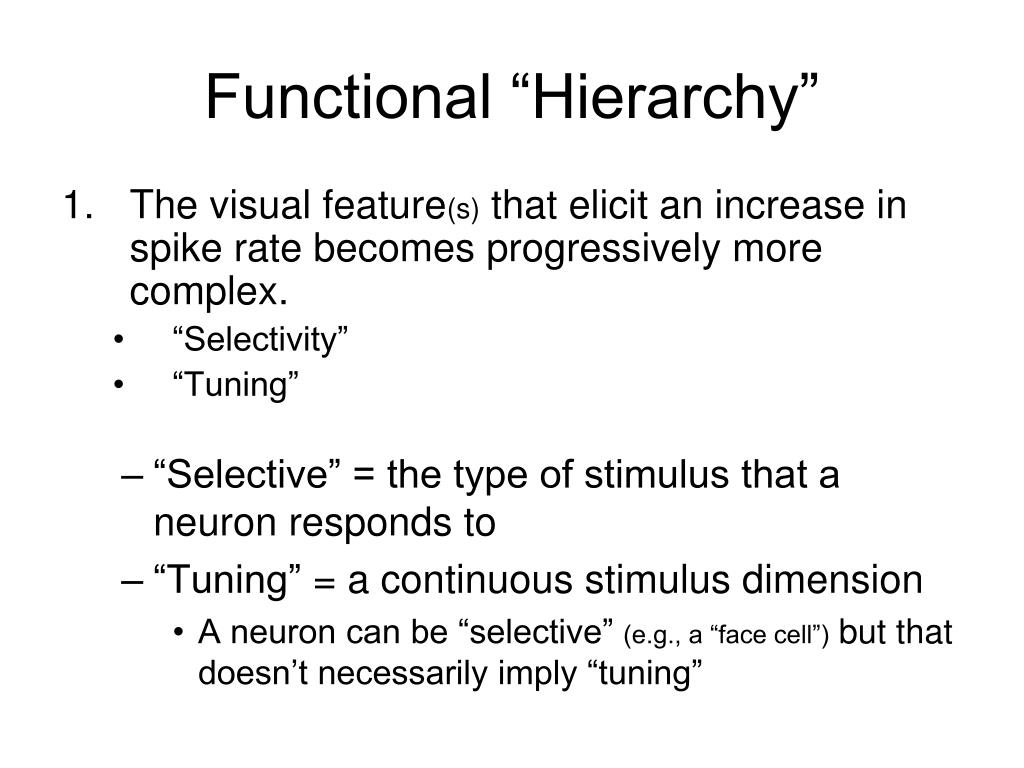 Functional “Hierarchy”

1. The visual feature(s) that elicit an increase in spike rate becomes progressively more complex.

• “Selectivity”
• “Tuning”

– “Selective” = the type of stimulus that a neuron responds to
– “Tuning” = a continuous stimulus dimension
• A neuron can be “selective” (e.g., a “face cell”) but that doesn’t necessarily imply “tuning”